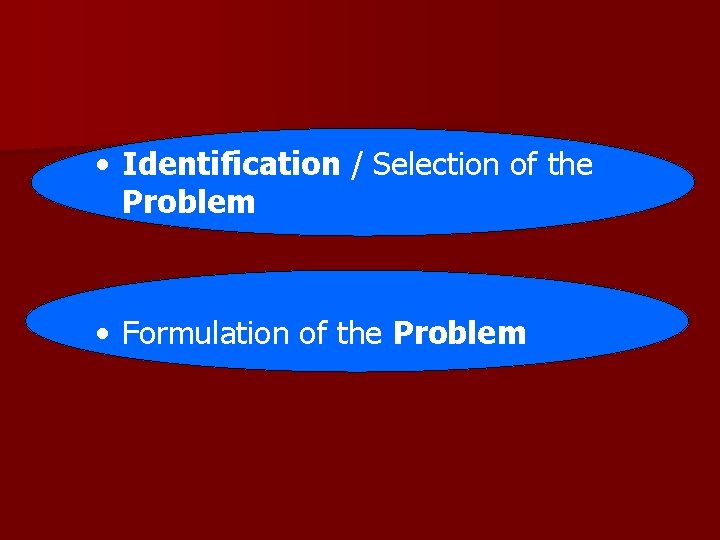 • Identification / Selection of the Problem

• Formulation of the Problem